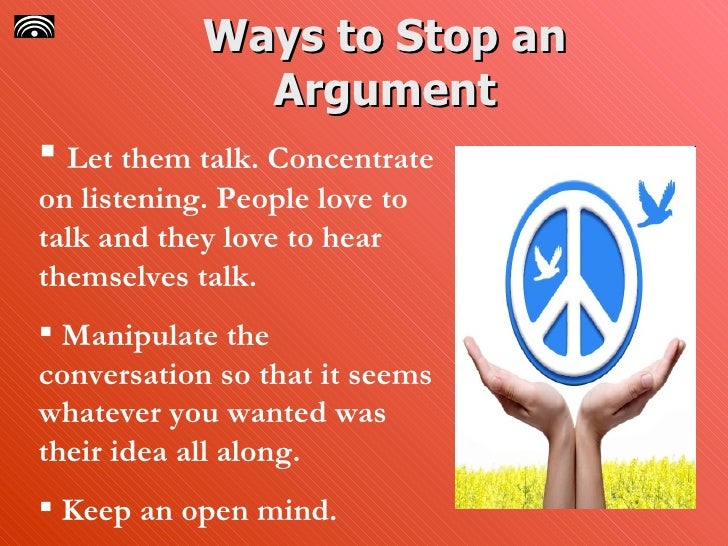 Ways to Stop an Argument

▪ Let them talk. Concentrate on listening. People love to talk and they love to hear themselves talk.

▪ Manipulate the conversation so that it seems whatever you wanted was their idea all along.

▪ Keep an open mind.